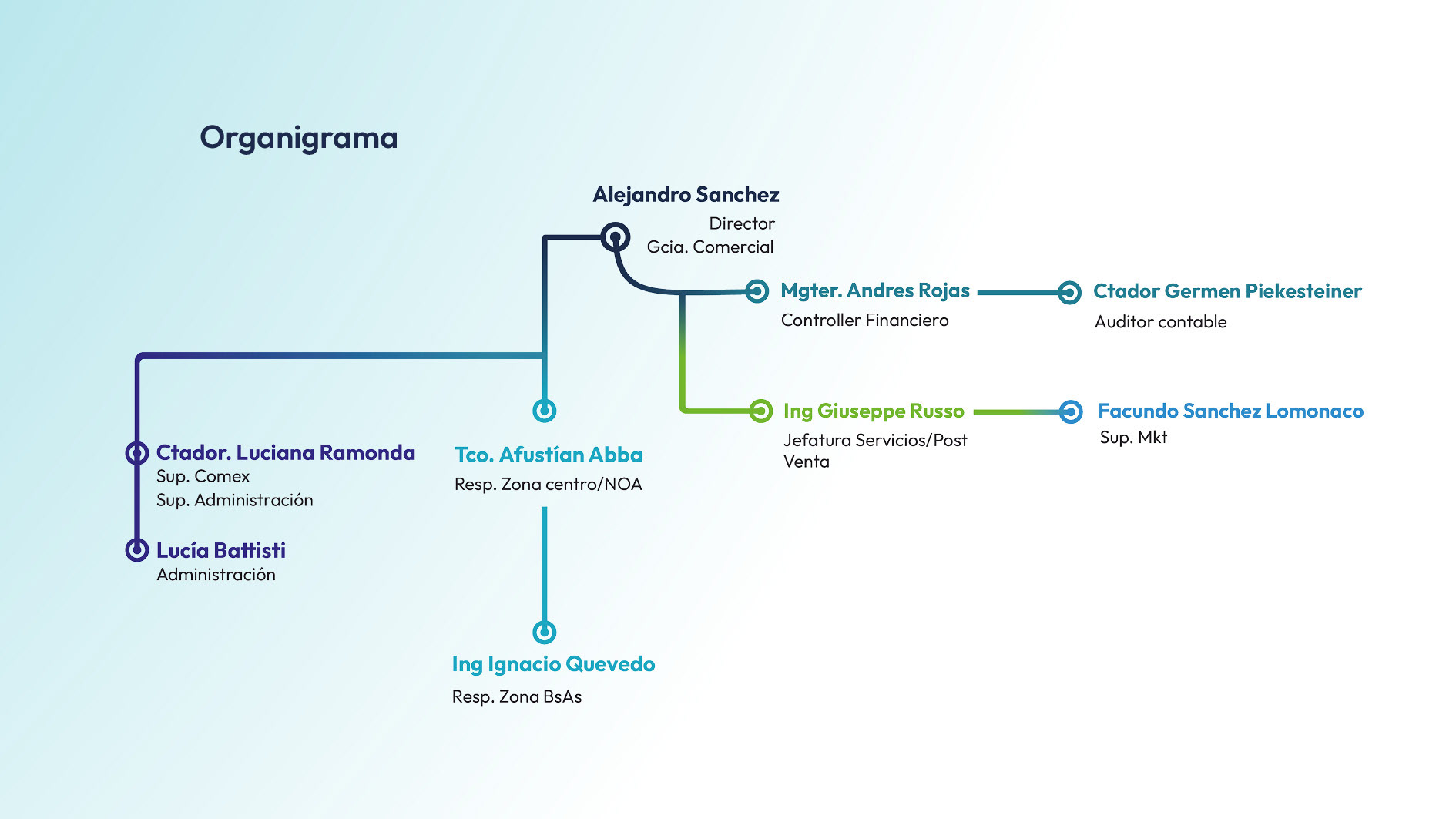 Organigrama

Alejandro Sanchez
Director
Gcia. Comercial

Mgter. Andres Rojas
Controller Financiero

Ctador Germen Piekesteiner
Auditor contable

Ing Giuseppe Russo
Jefatura Servicios/Post Venta

Facundo Sanchez Lomonaco
Sup. Mkt

Ctador. Luciana Ramonda
Sup. Comex
Sup. Administración

Lucía Battisti
Administración

Tco. Afustían Abba
Resp. Zona centro/NOA

Ing Ignacio Quevedo
Resp. Zona BsAs